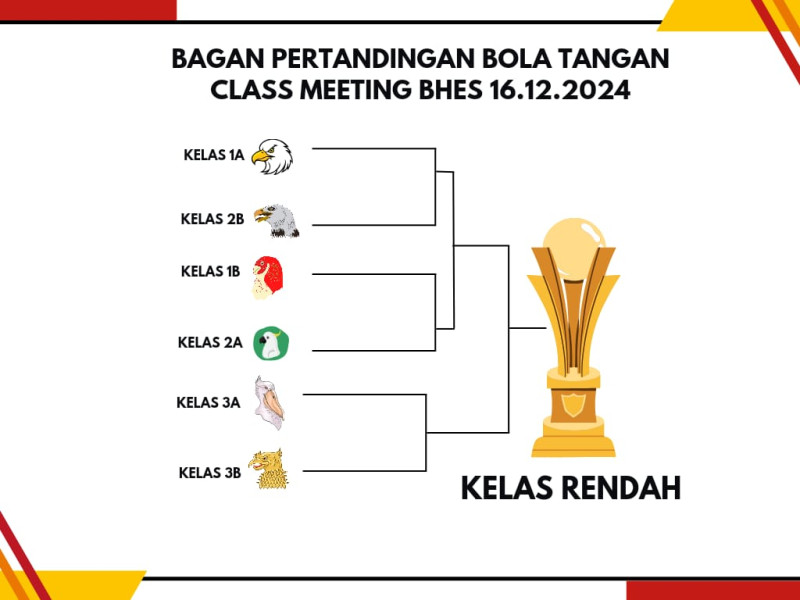 BAGAN PERTANDINGAN BOLA TANGAN
CLASS MEETING BHES 16.12.2024

KELAS 1A

KELAS 2B

KELAS 1B

KELAS 2A

KELAS 3A

KELAS 3B

KELAS RENDAH